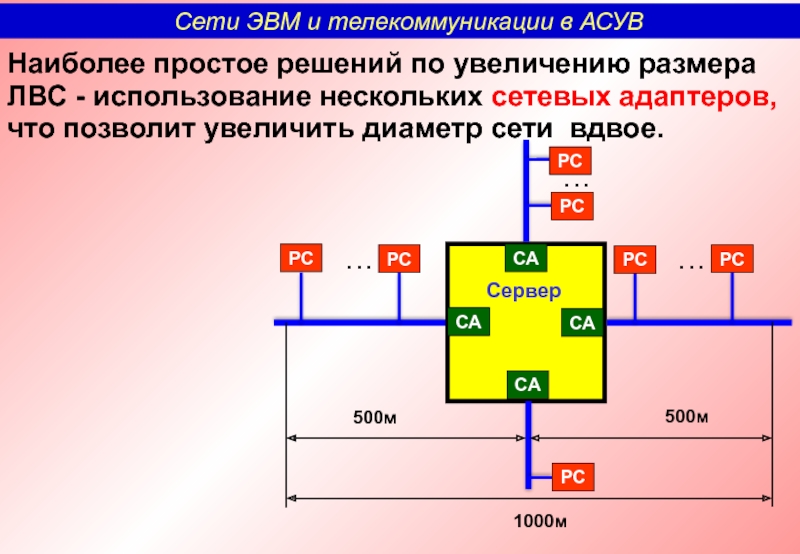 Сети ЭВМ и телекоммуникации в АСУВ

Наиболее простое решений по увеличению размера ЛВС - использование нескольких сетевых адаптеров, что позволит увеличить диаметр сети вдвое.

РС
...
РС
РС
...
РС
СА
Сервер
СА
СА
СА
РС
...
РС
500м
500м
РС
1000м